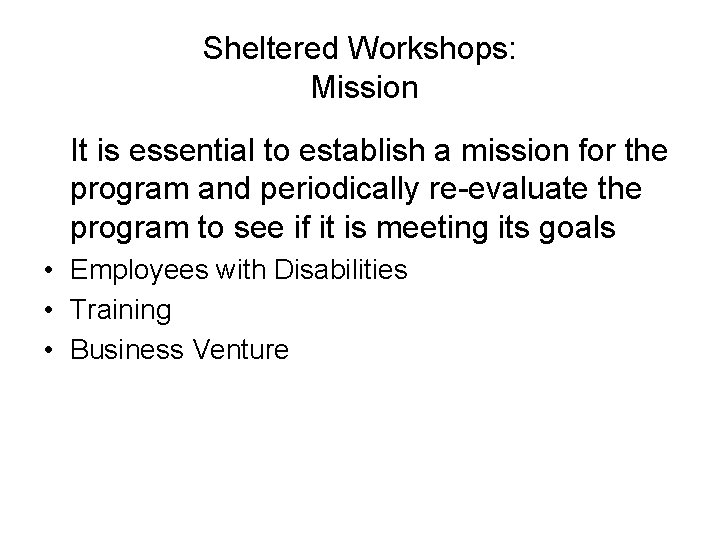 Sheltered Workshops:
Mission

It is essential to establish a mission for the program and periodically re-evaluate the program to see if it is meeting its goals

• Employees with Disabilities
• Training
• Business Venture